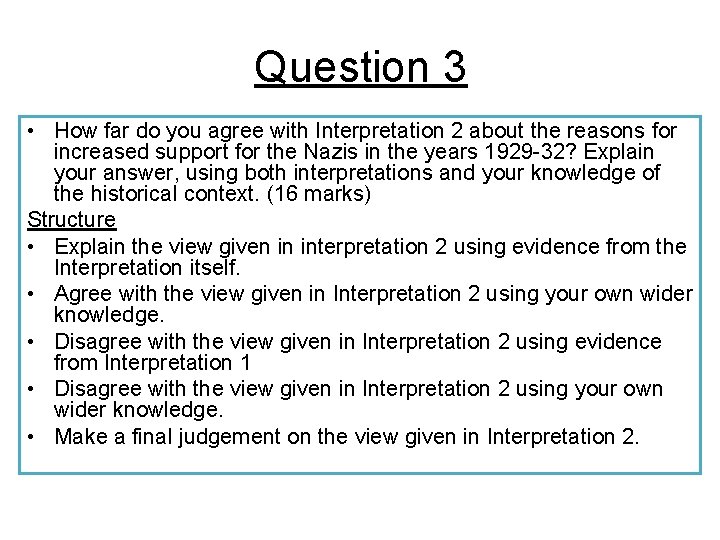 Question 3

• How far do you agree with Interpretation 2 about the reasons for increased support for the Nazis in the years 1929-32? Explain your answer, using both interpretations and your knowledge of the historical context. (16 marks)

Structure

• Explain the view given in interpretation 2 using evidence from the Interpretation itself.
• Agree with the view given in Interpretation 2 using your own wider knowledge.
• Disagree with the view given in Interpretation 2 using evidence from Interpretation 1
• Disagree with the view given in Interpretation 2 using your own wider knowledge.
• Make a final judgement on the view given in Interpretation 2.